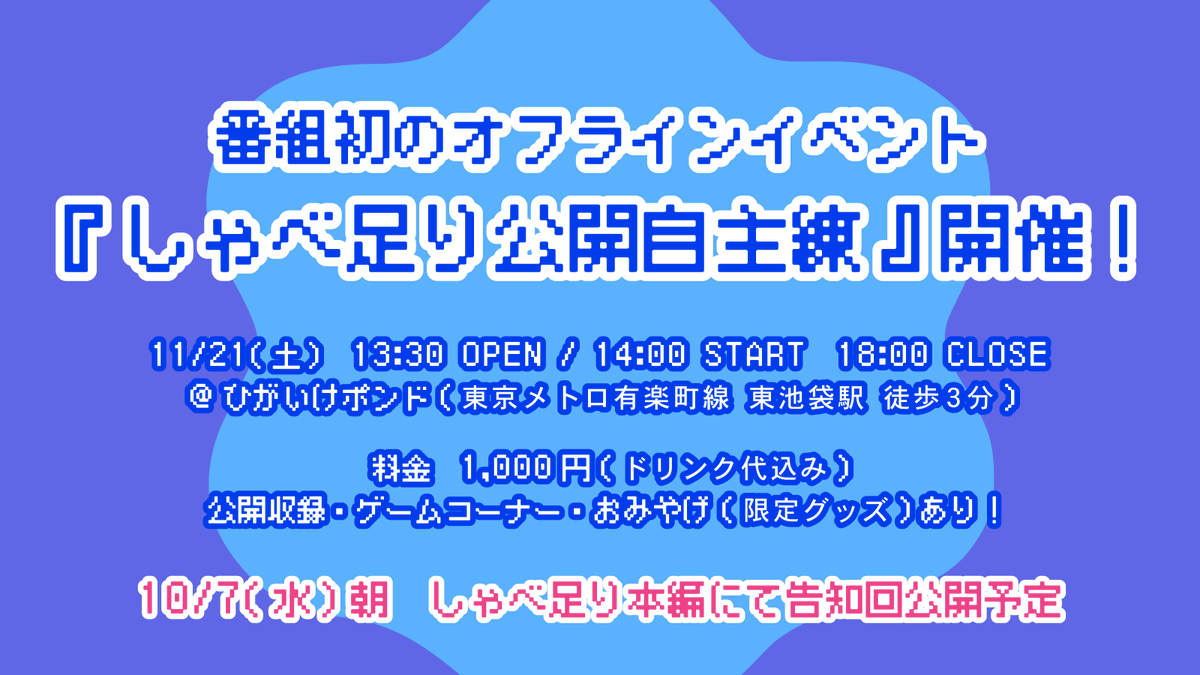 番組初のオフラインイベント

『しゃべ足り公開自主練』開催！

11/21(土) 13:30 OPEN / 14:00 START 18:00 CLOSE
@ひがいけポンド(東京メトロ有楽町線 東池袋駅 徒歩3分)

料金 1,000円(ドリンク代込み)
公開収録・ゲームコーナー・おみやげ(限定グッズ)あり！

10/7(水)朝 しゃべ足り本編にて告知回公開予定